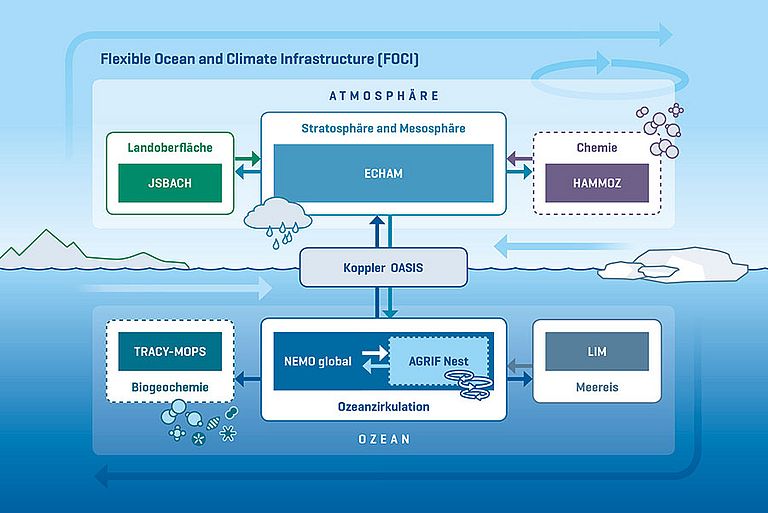 Flexible Ocean and Climate Infrastructure (FOCI)

ATMOSPHÄRE

Landoberfläche

JSBACH

Stratosphäre and Mesosphäre

ECHAM

Chemie

HAMMOZ

Koppler OASIS

TRACY-MOPS

Biogeochemie

NEMO global

AGRIF Nest

Ozeanzirkulation

LIM

Meereis

OZEAN